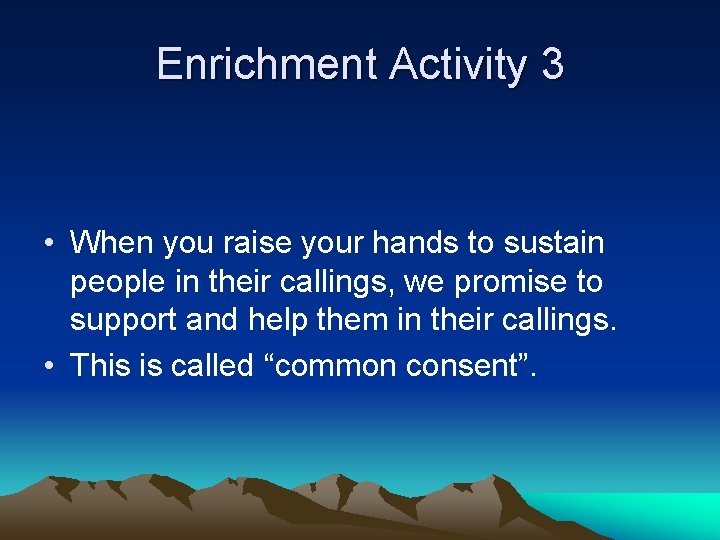 Enrichment Activity 3

• When you raise your hands to sustain people in their callings, we promise to support and help them in their callings.
• This is called “common consent”.